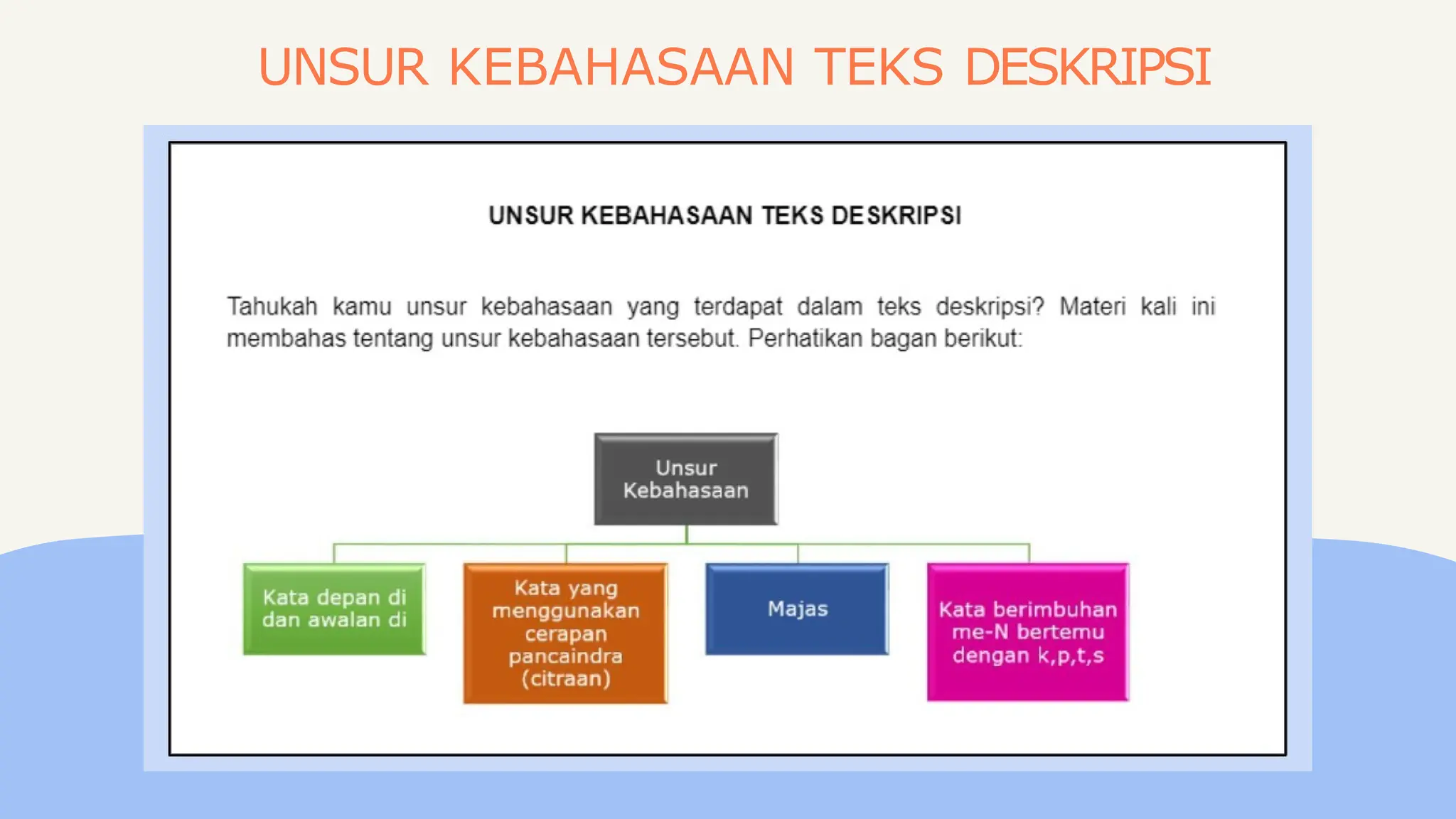 UNSUR KEBAHASAAN TEKS DESKRIPSI

UNSUR KEBAHASAAN TEKS DESKRIPSI

Tahukah kamu unsur kebahasaan yang terdapat dalam teks deskripsi? Materi kali ini membahas tentang unsur kebahasaan tersebut. Perhatikan bagan berikut:

Unsur Kebahasaan

Kata depan di dan awalan di

Kata yang menggunakan cerapan pancaindra (citraan)

Majas

Kata berimbuhan me-N bertemu dengan k,p,t,s